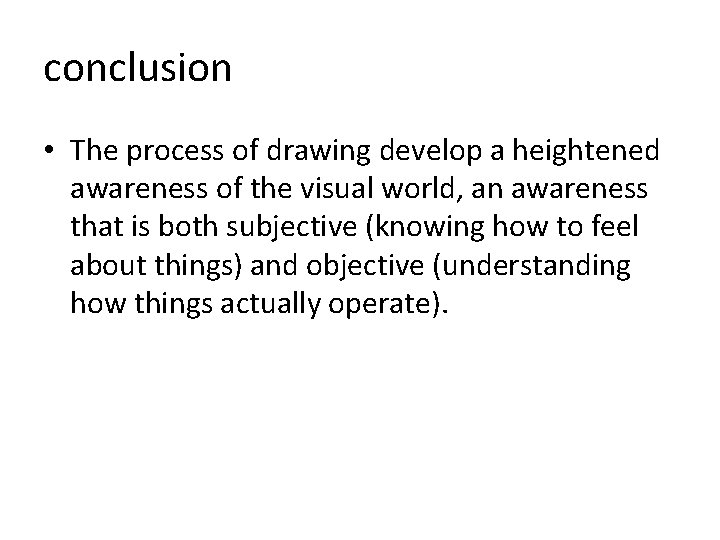 conclusion

• The process of drawing develop a heightened awareness of the visual world, an awareness that is both subjective (knowing how to feel about things) and objective (understanding how things actually operate).